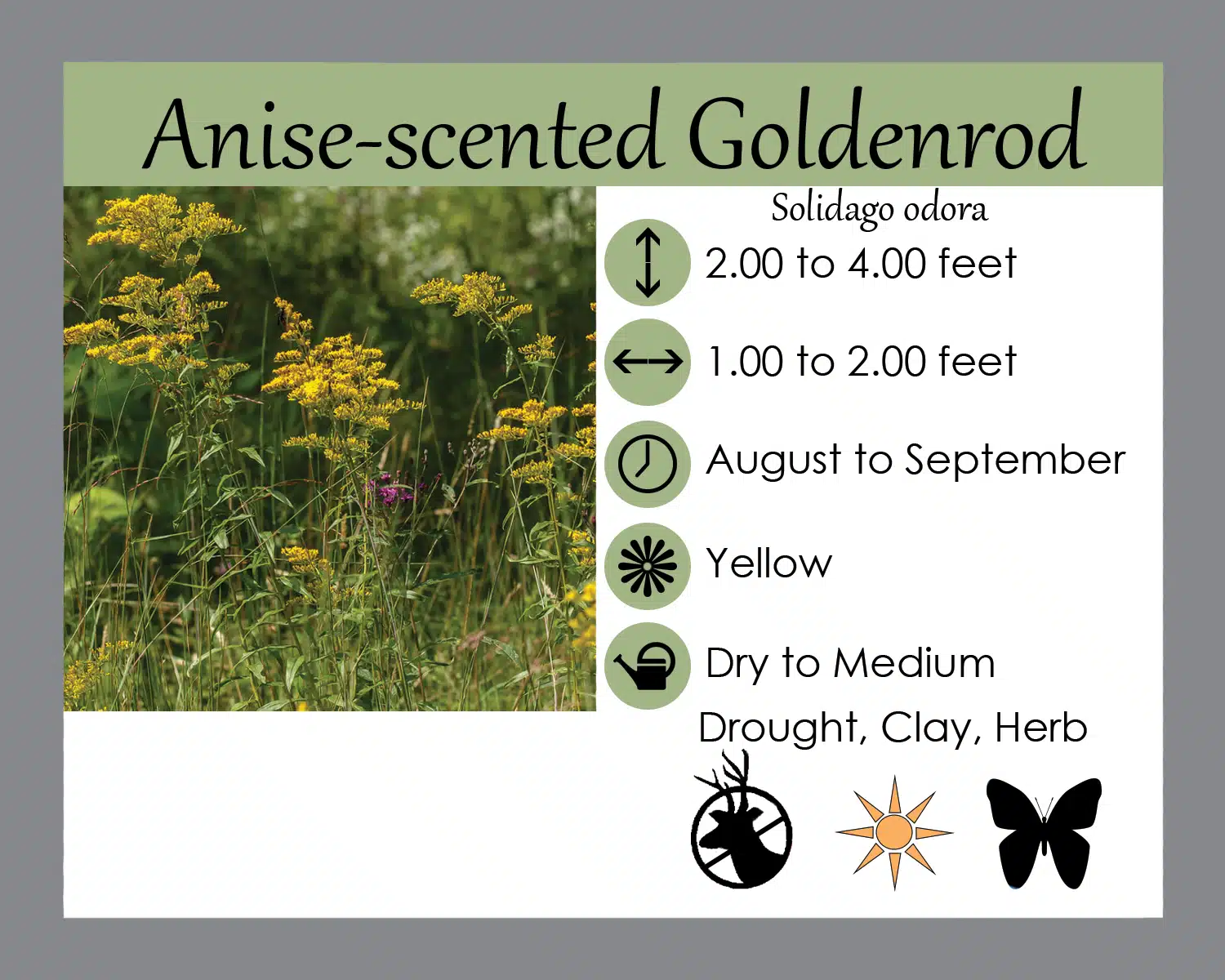 Anise-scented Goldenrod

Solidago odora

2.00 to 4.00 feet

1.00 to 2.00 feet

August to September

Yellow

Dry to Medium

Drought, Clay, Herb